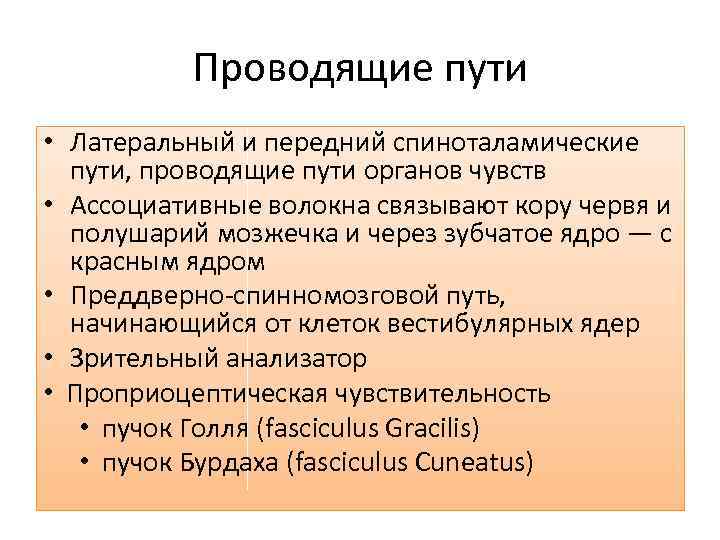 Проводящие пути

• Латеральный и передний спиноталамические пути, проводящие пути органов чувств
• Ассоциативные волокна связывают кору червя и полушарий мозжечка и через зубчатое ядро — с красным ядром
• Преддверно-спинномозговой путь, начинающийся от клеток вестибулярных ядер
• Зрительный анализатор
• Проприоцептическая чувствительность
  • пучок Голля (fasciculus Gracilis)
  • пучок Бурдаха (fasciculus Cuneatus)